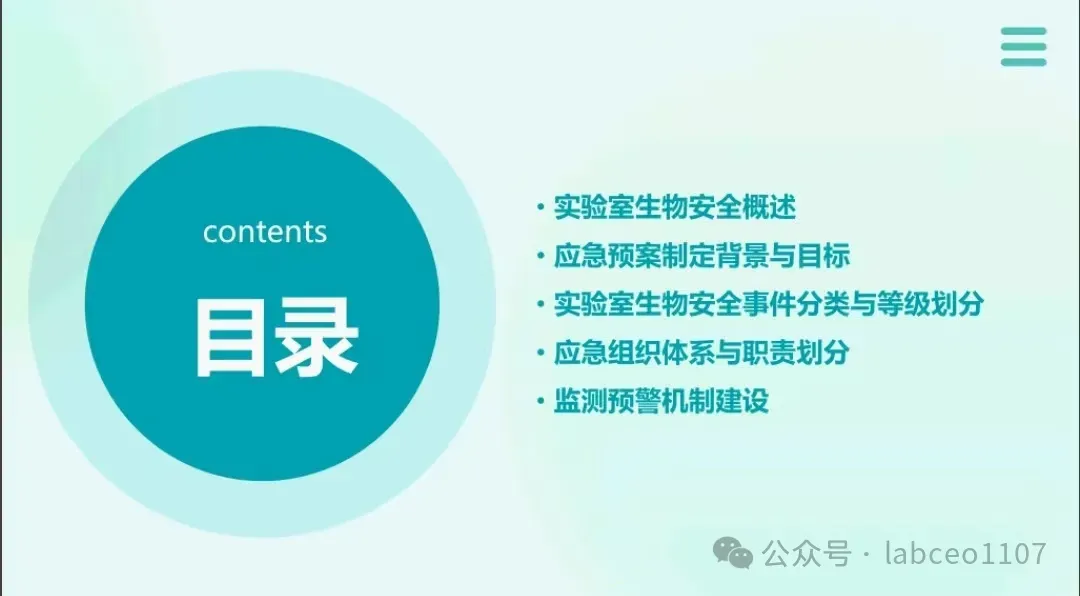 contents

目录

• 实验室生物安全概述
• 应急预案制定背景与目标
• 实验室生物安全事件分类与等级划分
• 应急组织体系与职责划分
• 监测预警机制建设

公众号 · labceo1107